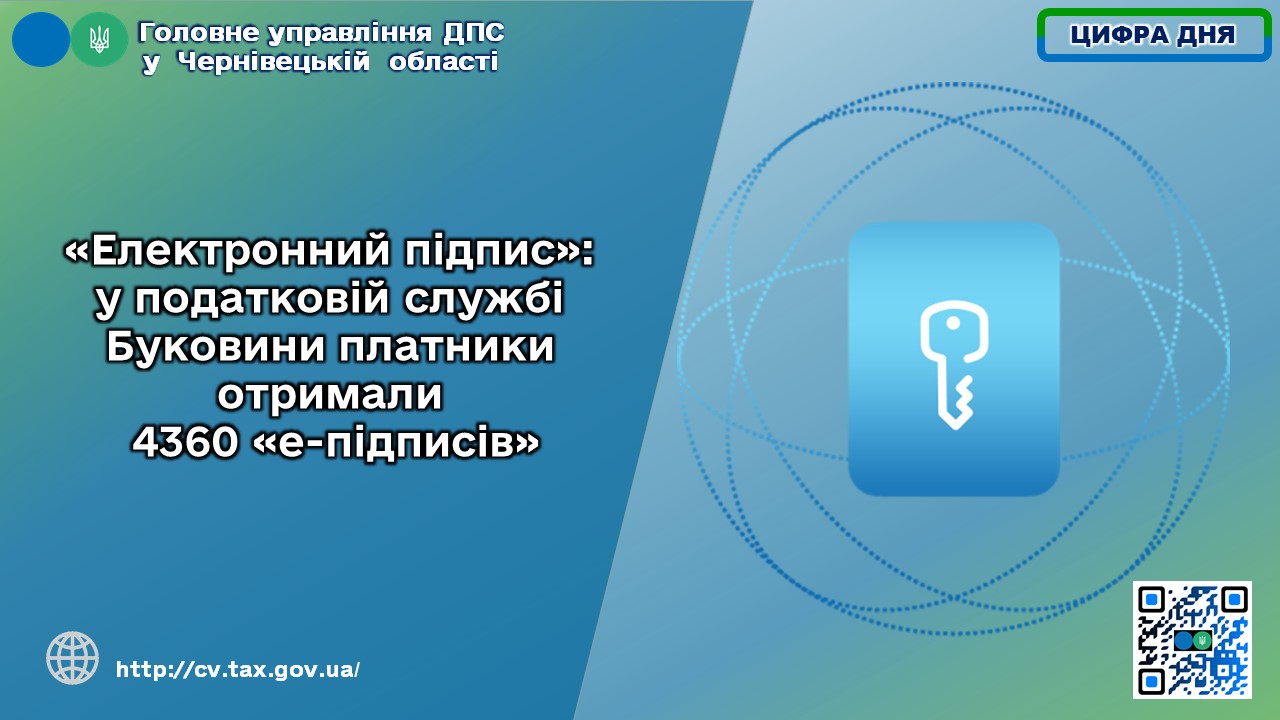 Головне управління ДПС
у Чернівецькій області

ЦИФРА ДНЯ

«Електронний підпис»:
у податковій службі
Буковини платники
отримали
4360 «е-підписів»

http://cv.tax.gov.ua/